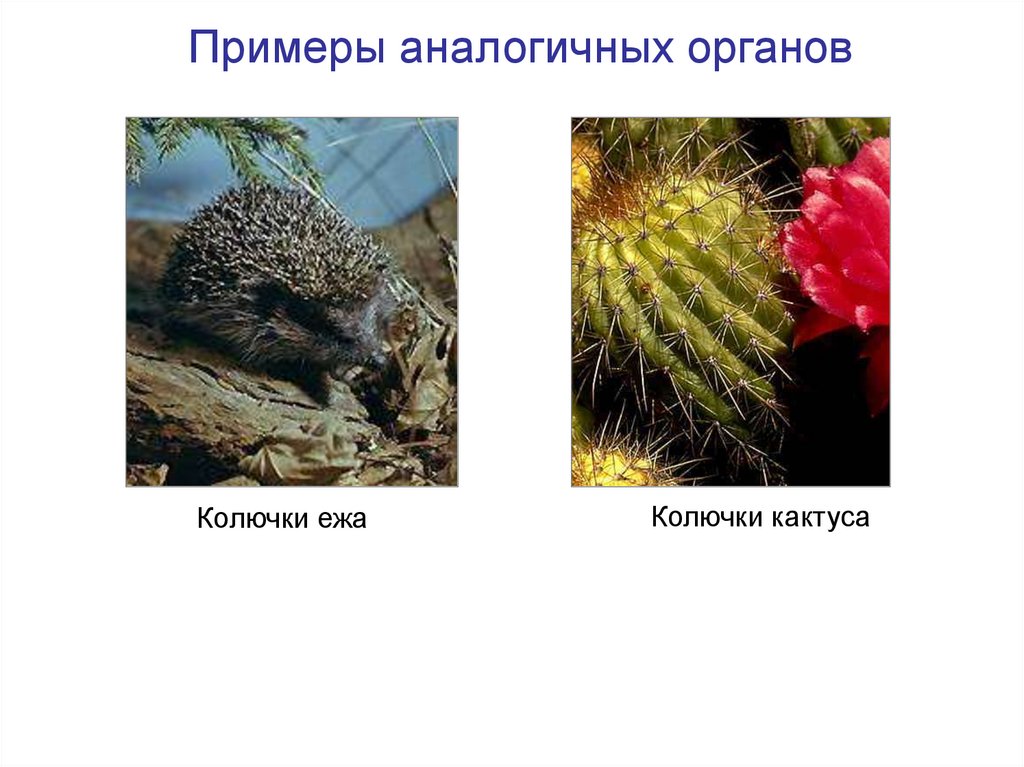 Примеры аналогичных органов

Колючки ежа

Колючки кактуса